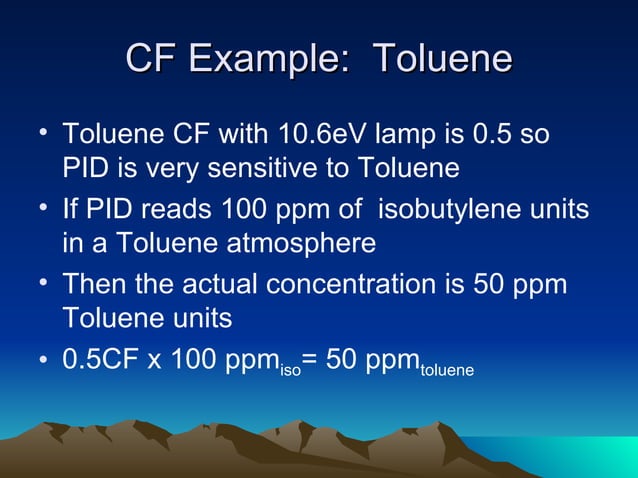 CF Example:  Toluene

• Toluene CF with 10.6eV lamp is 0.5 so PID is very sensitive to Toluene
• If PID reads 100 ppm of  isobutylene units in a Toluene atmosphere
• Then the actual concentration is 50 ppm Toluene units
• 0.5CF x 100 $ppm_{iso}$= 50 $ppm_{toluene}$